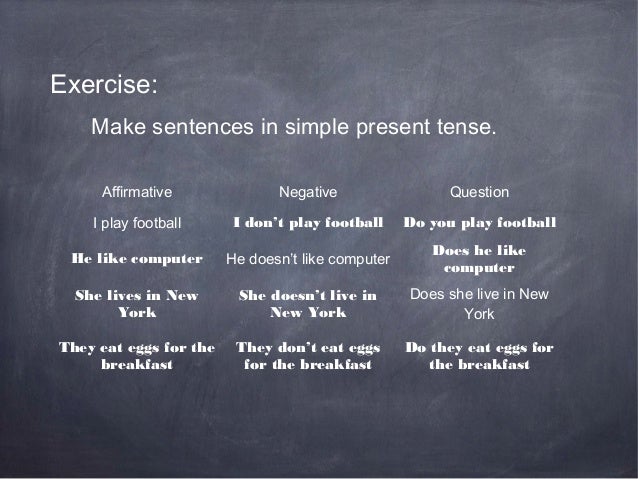 Exercise:

Make sentences in simple present tense.

| Affirmative | Negative | Question |
|---|---|---|
| I play football | I don't play football | Do you play football |
| He like computer | He doesn't like computer | Does he like computer |
| She lives in New York | She doesn't live in New York | Does she live in New York |
| They eat eggs for the breakfast | They don't eat eggs for the breakfast | Do they eat eggs for the breakfast |